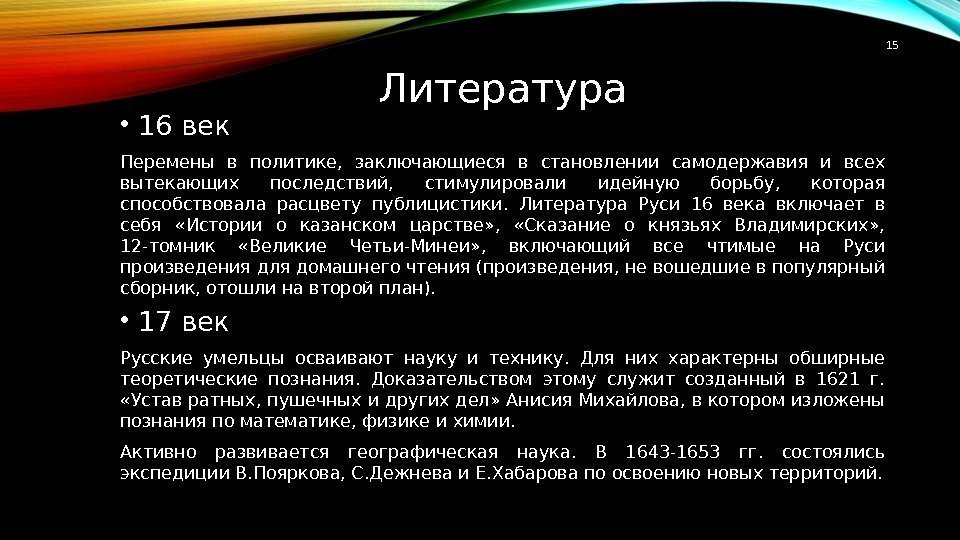 15

Литература

• 16 век

Перемены в политике, заключающиеся в становлении самодержавия и всех вытекающих последствий, стимулировали идейную борьбу, которая способствовала расцвету публицистики. Литература Руси 16 века включает в себя «Истории о казанском царстве», «Сказание о князьях Владимирских», 12-томник «Великие Четьи-Минеи», включающий все чтимые на Руси произведения для домашнего чтения (произведения, не вошедшие в популярный сборник, отошли на второй план).

• 17 век

Русские умельцы осваивают науку и технику. Для них характерны обширные теоретические познания. Доказательством этому служит созданный в 1621 г. «Устав ратных, пушечных и других дел» Анисия Михайлова, в котором изложены познания по математике, физике и химии.

Активно развивается географическая наука. В 1643-1653 гг. состоялись экспедиции В.Пояркова, С.Дежнева и Е.Хабарова по освоению новых территорий.